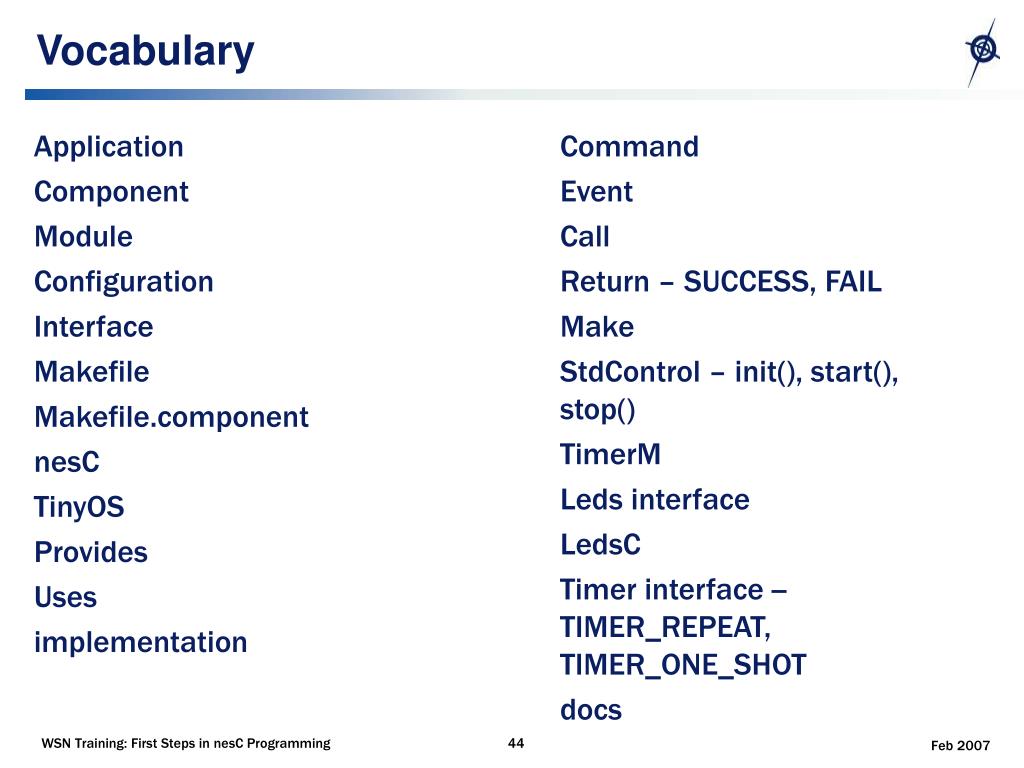 Vocabulary

Application
Component
Module
Configuration
Interface
Makefile
Makefile.component
nesC
TinyOS
Provides
Uses
implementation

Command
Event
Call
Return – SUCCESS, FAIL
Make
StdControl – init(), start(), stop()
TimerM
Leds interface
LedsC
Timer interface – TIMER_REPEAT, TIMER_ONE_SHOT
docs

WSN Training: First Steps in nesC Programming
44
Feb 2007